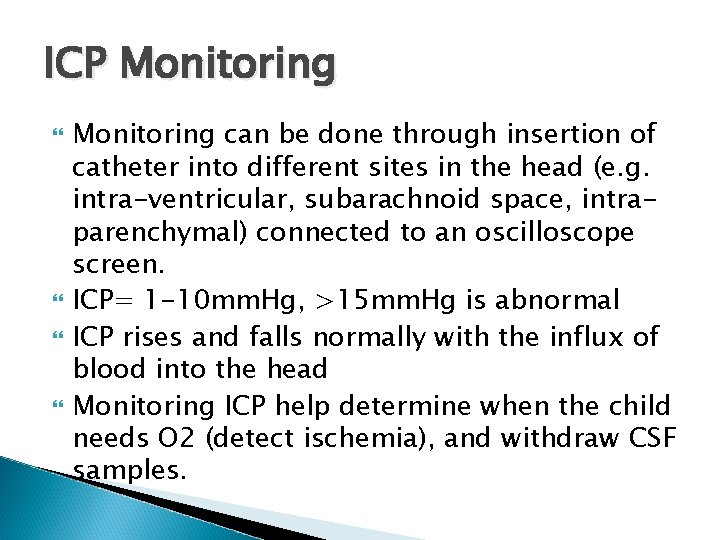 ICP Monitoring

Monitoring can be done through insertion of catheter into different sites in the head (e.g. intra-ventricular, subarachnoid space, intra-parenchymal) connected to an oscilloscope screen.

ICP= 1-10mmHg, >15mmHg is abnormal

ICP rises and falls normally with the influx of blood into the head

Monitoring ICP help determine when the child needs O2 (detect ischemia), and withdraw CSF samples.